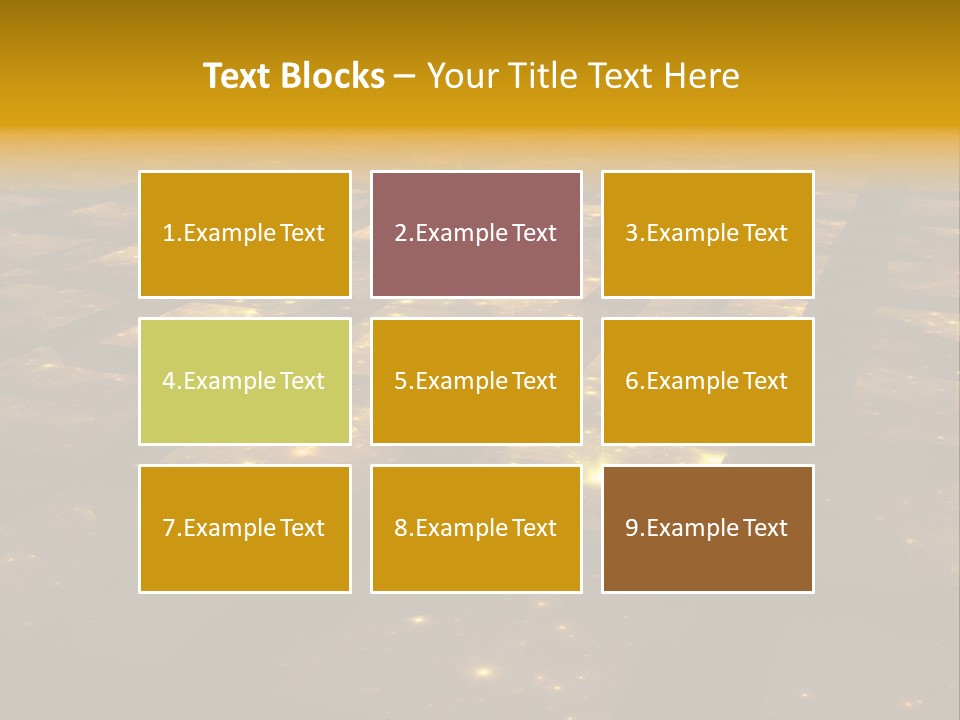 Text Blocks – Your Title Text Here

1.Example Text

2.Example Text

3.Example Text

4.Example Text

5.Example Text

6.Example Text

7.Example Text

8.Example Text

9.Example Text